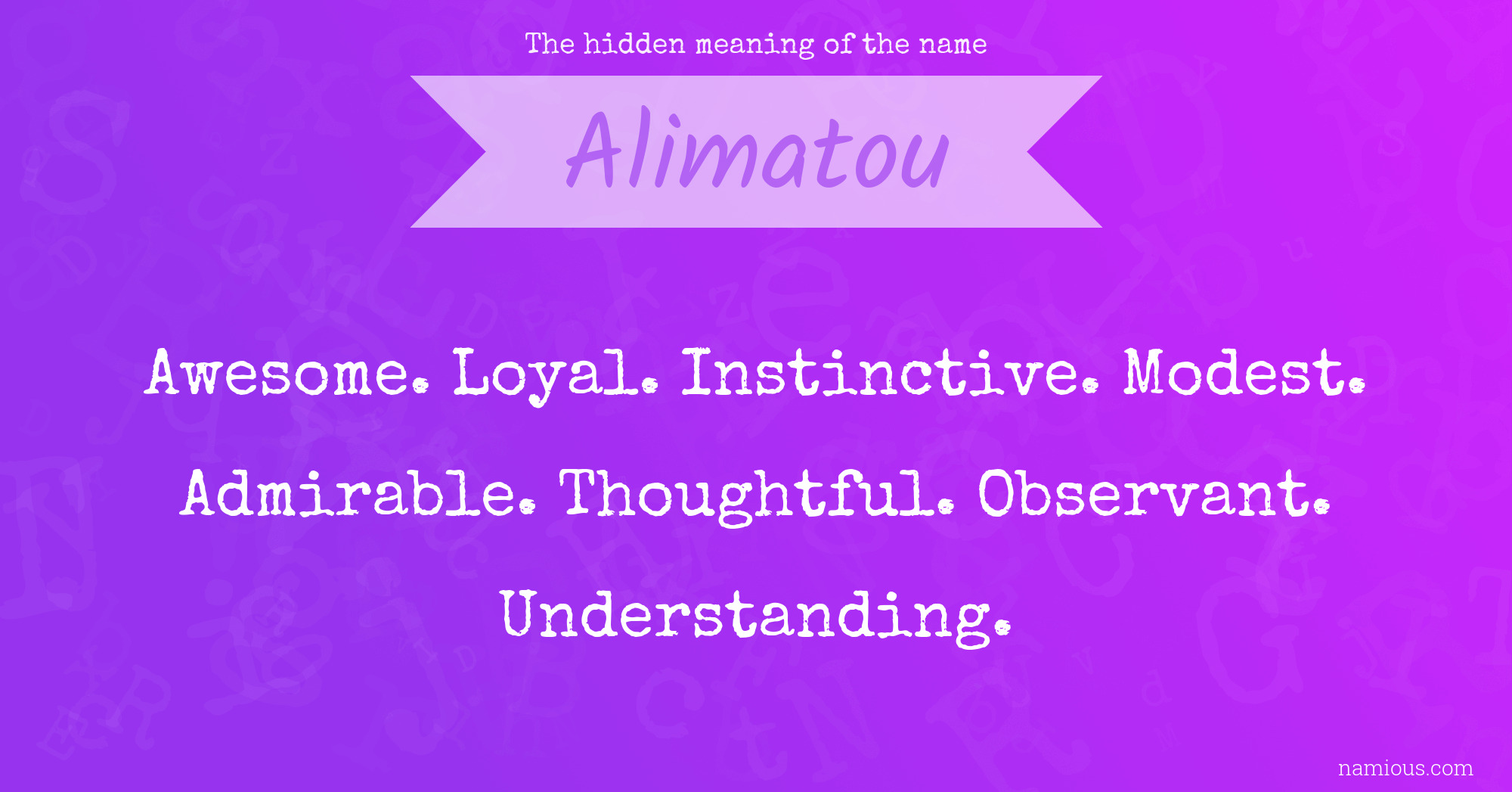 The hidden meaning of the name

Alimatou

Awesome. Loyal. Instinctive. Modest. Admirable. Thoughtful. Observant. Understanding.

namious.com